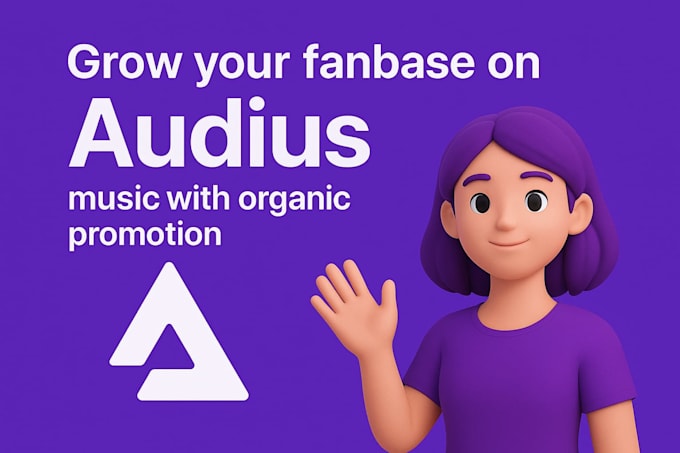 Grow your fanbase on

Audius

music with organic promotion